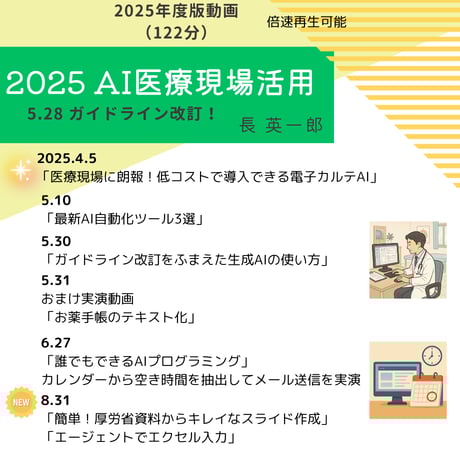 2025年度版動画
（122分）

倍速再生可能

2025 AI医療現場活用

5.28 ガイドライン改訂！

長 英一郎

2025.4.5
「医療現場に朗報！低コストで導入できる電子カルテAI」

5.10
「最新AI自動化ツール3選」

5.30
「ガイドライン改訂をふまえた生成AIの使い方」

5.31
おまけ実演動画
「お薬手帳のテキスト化」

6.27
「誰でもできるAIプログラミング」
カレンダーから空き時間を抽出してメール送信を実演

NEW
8.31
「簡単！厚労省資料からキレイなスライド作成」
「エージェントでエクセル入力」